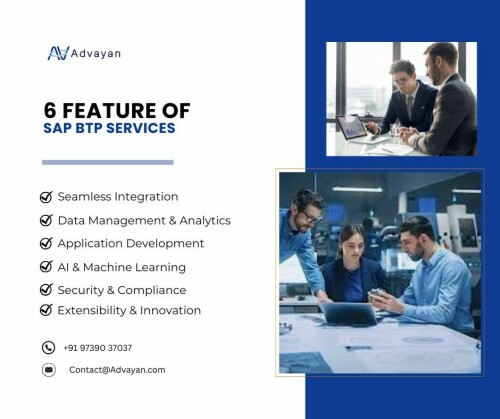 Advayan

6 FEATURE OF
SAP BTP SERVICES

Seamless Integration
Data Management & Analytics
Application Development
AI & Machine Learning
Security & Compliance
Extensibility & Innovation

+91 97390 37037

Contact@Advayan.com